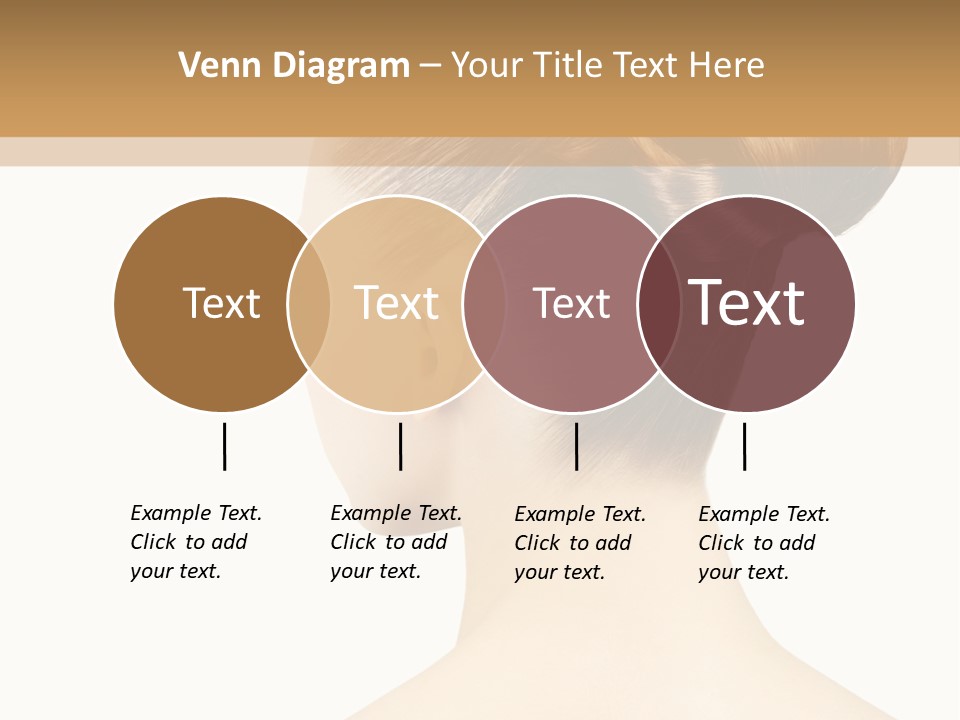 Venn Diagram – Your Title Text Here

Text

Text

Text

Text

Example Text. Click to add your text.

Example Text. Click to add your text.

Example Text. Click to add your text.

Example Text. Click to add your text.